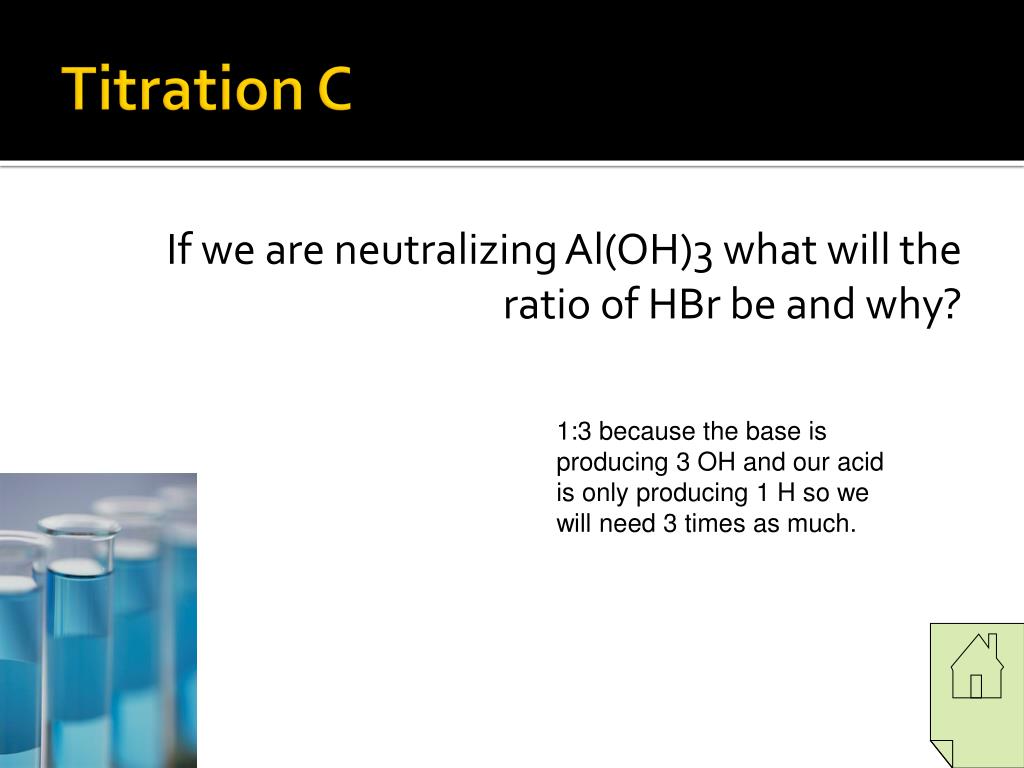 Titration C

If we are neutralizing Al(OH)3 what will the ratio of HBr be and why?

1:3 because the base is producing 3 OH and our acid is only producing 1 H so we will need 3 times as much.